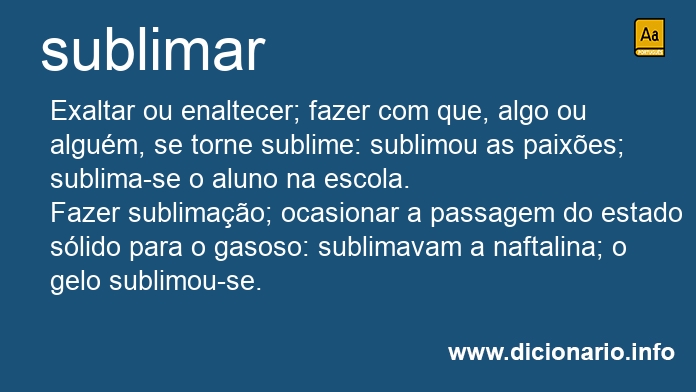 sublimar

Aa
PORTUGUÊS

Exaltar ou enaltecer; fazer com que, algo ou alguém, se torne sublime: sublimou as paixões; sublima-se o aluno na escola.
Fazer sublimação; ocasionar a passagem do estado sólido para o gasoso: sublimavam a naftalina; o gelo sublimou-se.

www.dicionario.info